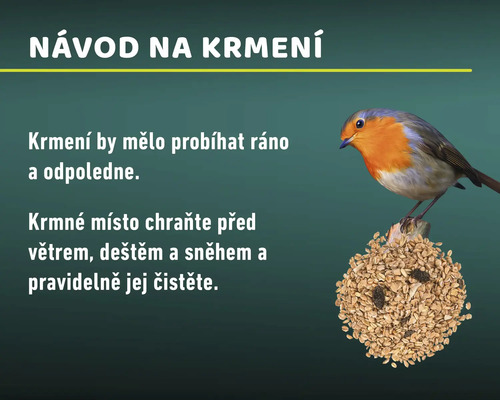 NÁVOD NA KRMENÍ

Krmení by mělo probíhat ráno a odpoledne.

Krmné místo chraňte před větrem, deštěm a sněhem a pravidelně jej čistěte.